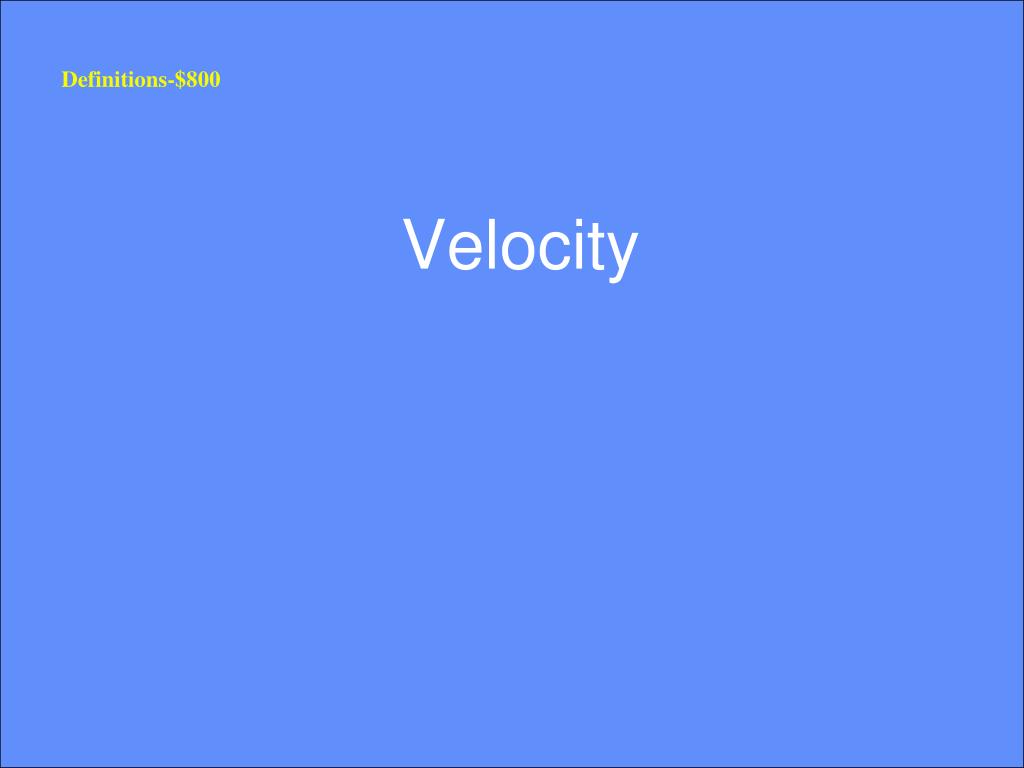 Definitions-\$800

Velocity